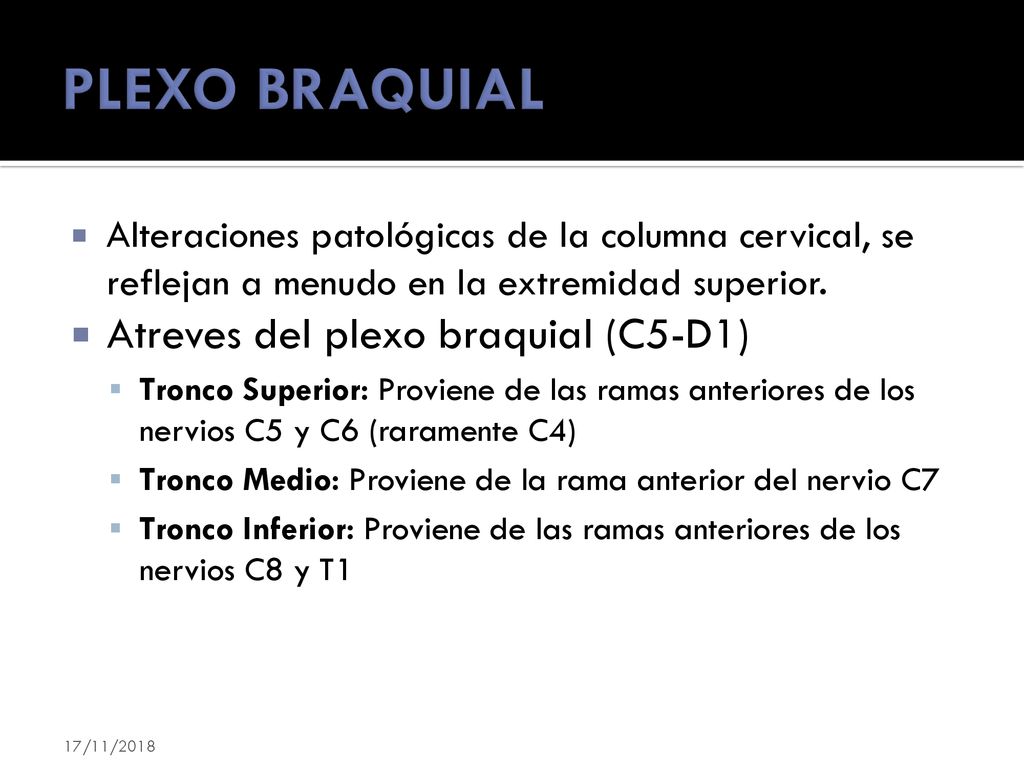 PLEXO BRAQUIAL

Alteraciones patológicas de la columna cervical, se reflejan a menudo en la extremidad superior.

Atreves del plexo braquial (C5-D1)

Tronco Superior: Proviene de las ramas anteriores de los nervios C5 y C6 (raramente C4)

Tronco Medio: Proviene de la rama anterior del nervio C7

Tronco Inferior: Proviene de las ramas anteriores de los nervios C8 y T1

17/11/2018